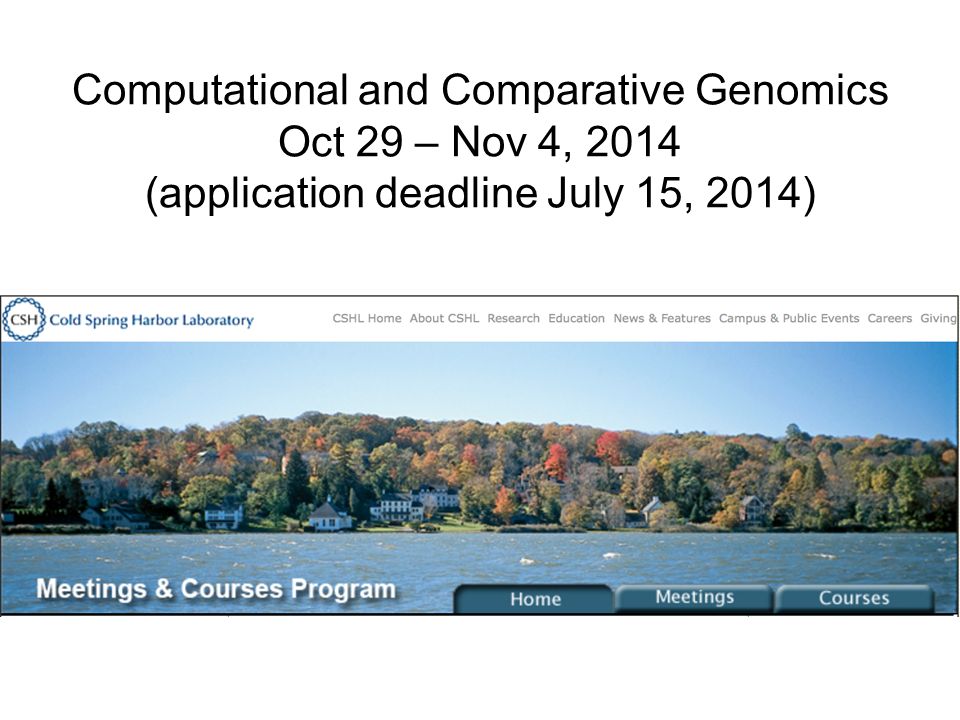 Computational and Comparative Genomics
Oct 29 – Nov 4, 2014
(application deadline July 15, 2014)

CSH Cold Spring Harbor Laboratory

CSHL Home About CSHL Research Education News & Features Campus & Public Events Careers Giving

Meetings & Courses Program

Home Meetings Courses